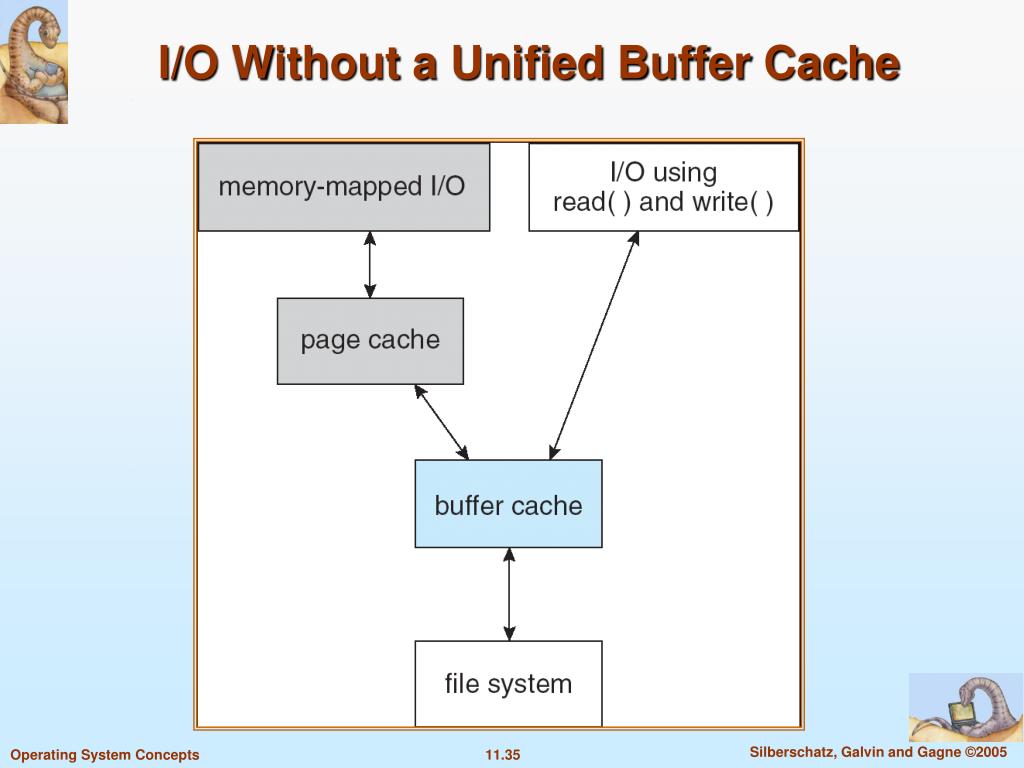 I/O Without a Unified Buffer Cache

memory-mapped I/O

I/O using read( ) and write( )

page cache

buffer cache

file system

Operating System Concepts

11.35

Silberschatz, Galvin and Gagne ©2005